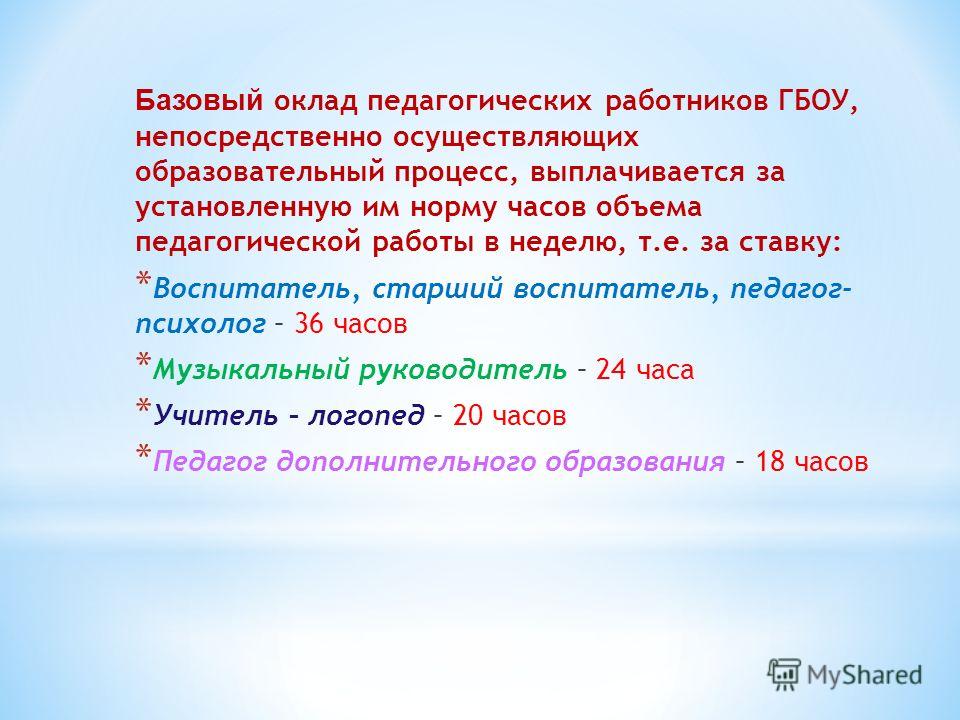 Базовый оклад педагогических работников ГБОУ, непосредственно осуществляющих образовательный процесс, выплачивается за установленную им норму часов объема педагогической работы в неделю, т.е. за ставку:

* Воспитатель, старший воспитатель, педагог-психолог – 36 часов

* Музыкальный руководитель – 24 часа

* Учитель – логопед – 20 часов

* Педагог дополнительного образования – 18 часов

MyShared